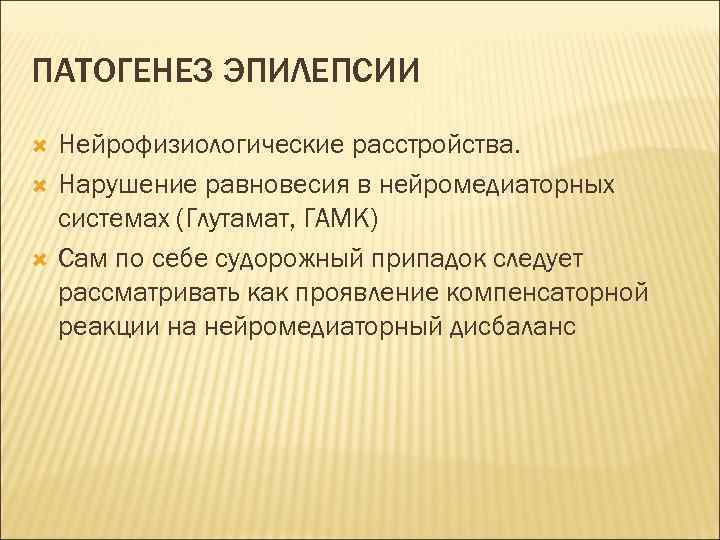 ПАТОГЕНЕЗ ЭПИЛЕПСИИ

Нейрофизиологические расстройства.

Нарушение равновесия в нейромедиаторных системах (Глутамат, ГАМК)

Сам по себе судорожный припадок следует рассматривать как проявление компенсаторной реакции на нейромедиаторный дисбаланс